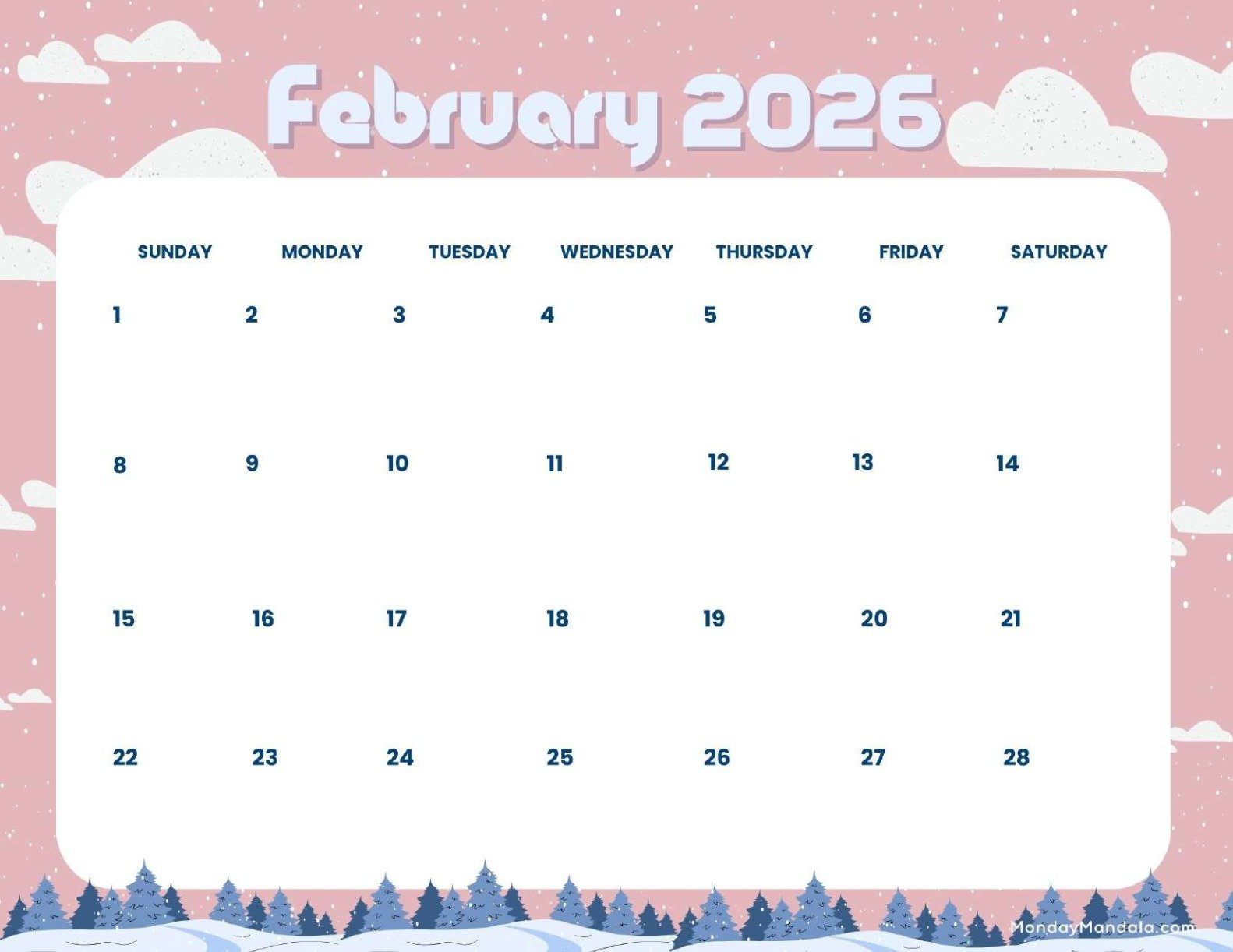 February 2026

| SUNDAY | MONDAY | TUESDAY | WEDNESDAY | THURSDAY | FRIDAY | SATURDAY |
|---|---|---|---|---|---|---|
| 1 | 2 | 3 | 4 | 5 | 6 | 7 |
| 8 | 9 | 10 | 11 | 12 | 13 | 14 |
| 15 | 16 | 17 | 18 | 19 | 20 | 21 |
| 22 | 23 | 24 | 25 | 26 | 27 | 28 |

MondayMandala.com